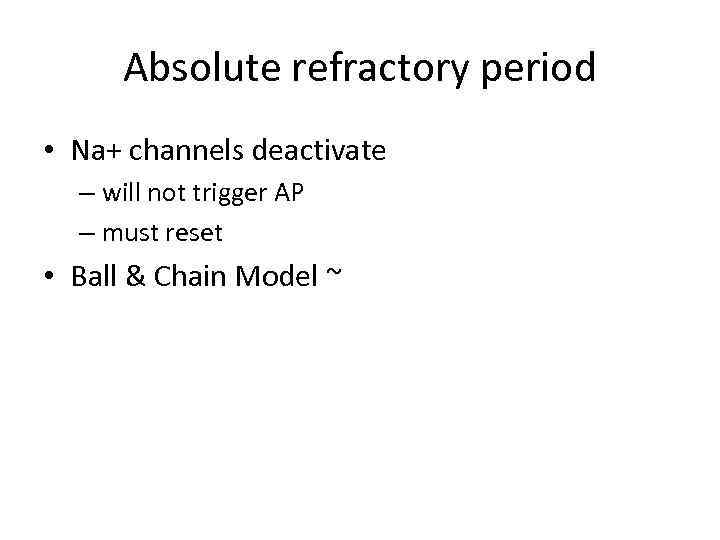 Absolute refractory period

• Na+ channels deactivate
– will not trigger AP
– must reset
• Ball & Chain Model ~